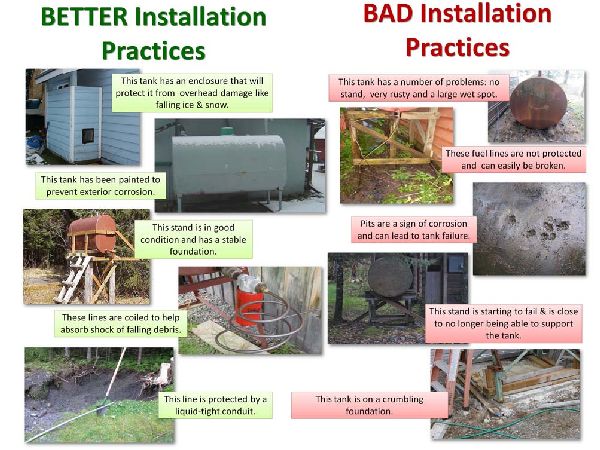 BETTER Installation Practices

This tank has an enclosure that will protect it from overhead damage like falling ice & snow.

This tank has been painted to prevent exterior corrosion.

This stand is in good condition and has a stable foundation.

These lines are coiled to help absorb shock of falling debris.

This line is protected by a liquid-tight conduit.

BAD Installation Practices

This tank has a number of problems: no stand, very rusty and a large wet spot.

These fuel lines are not protected and can easily be broken.

Pits are a sign of corrosion and can lead to tank failure.

This stand is starting to fail & is close to no longer being able to support the tank.

This tank is on a crumbling foundation.